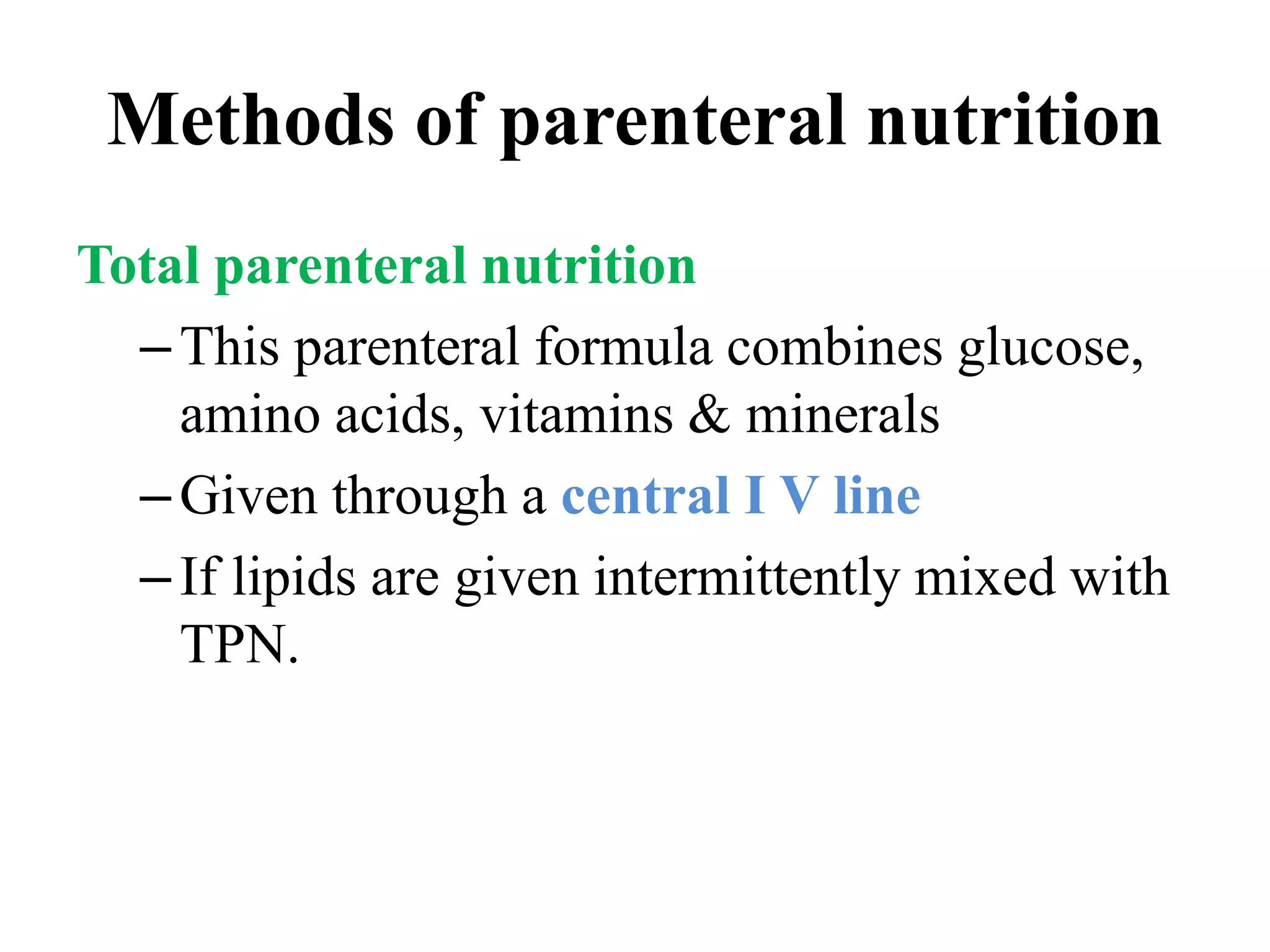 Methods of parenteral nutrition

Total parenteral nutrition

– This parenteral formula combines glucose, amino acids, vitamins & minerals

– Given through a central I V line

– If lipids are given intermittently mixed with TPN.